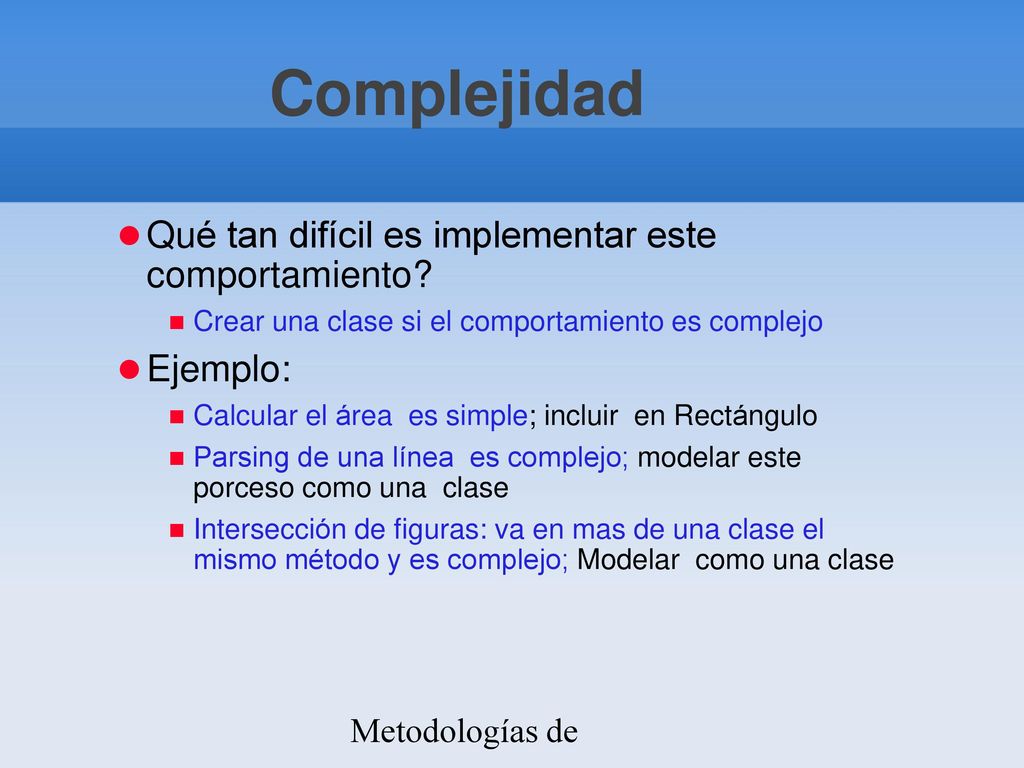 Complejidad

Qué tan difícil es implementar este comportamiento?

Crear una clase si el comportamiento es complejo

Ejemplo:

Calcular el área es simple; incluir en Rectángulo

Parsing de una línea es complejo; modelar este porceso como una clase

Intersección de figuras: va en mas de una clase el mismo método y es complejo; Modelar como una clase

Metodologías de